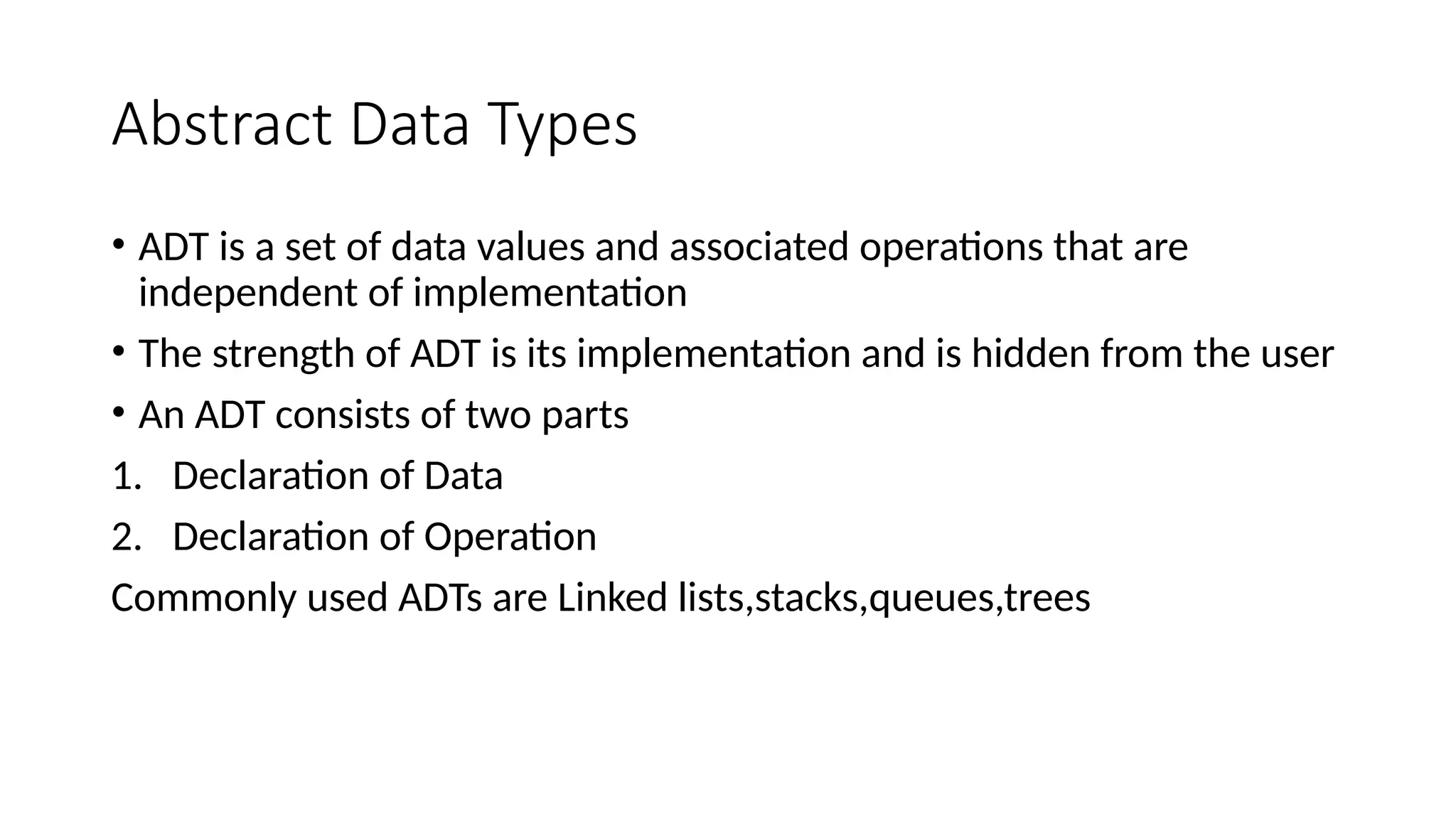 Abstract Data Types

• ADT is a set of data values and associated operations that are independent of implementation

• The strength of ADT is its implementation and is hidden from the user

• An ADT consists of two parts

1. Declaration of Data

2. Declaration of Operation

Commonly used ADTs are Linked lists,stacks,queues,trees